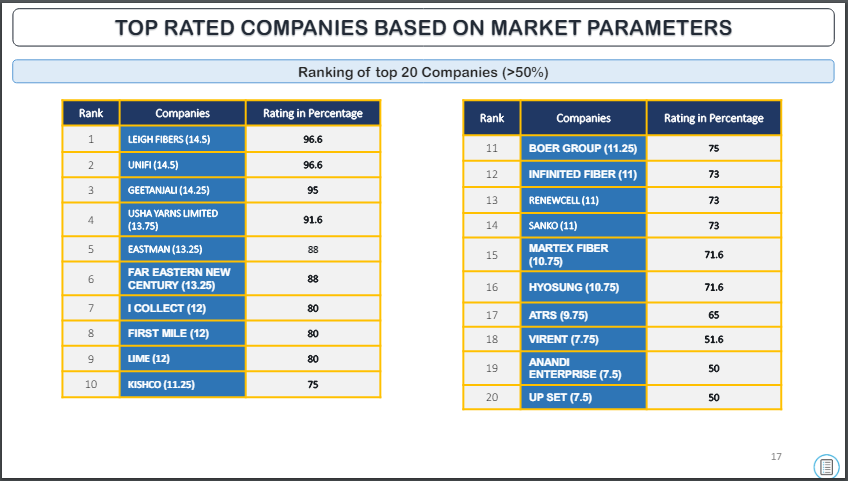 TOP RATED COMPANIES BASED ON MARKET PARAMETERS

Ranking of top 20 Companies (>50%)

| Rank | Companies | Rating in Percentage |
|---|---|---|
| 1 | LEIGH FIBERS (14.5) | 96.6 |
| 2 | UNIFI (14.5) | 96.6 |
| 3 | GEETANJALI (14.25) | 95 |
| 4 | USHA YARNS LIMITED (13.75) | 91.6 |
| 5 | EASTMAN (13.25) | 88 |
| 6 | FAR EASTERN NEW CENTURY (13.25) | 88 |
| 7 | I COLLECT (12) | 80 |
| 8 | FIRST MILE (12) | 80 |
| 9 | LIME (12) | 80 |
| 10 | KISHCO (11.25) | 75 |

| Rank | Companies | Rating in Percentage |
|---|---|---|
| 11 | BOER GROUP (11.25) | 75 |
| 12 | INFINITED FIBER (11) | 73 |
| 13 | RENEWCELL (11) | 73 |
| 14 | SANKO (11) | 73 |
| 15 | MARTEX FIBER (10.75) | 71.6 |
| 16 | HYOSUNG (10.75) | 71.6 |
| 17 | ATRS (9.75) | 65 |
| 18 | VIRENT (7.75) | 51.6 |
| 19 | ANANDI ENTERPRISE (7.5) | 50 |
| 20 | UP SET (7.5) | 50 |

17